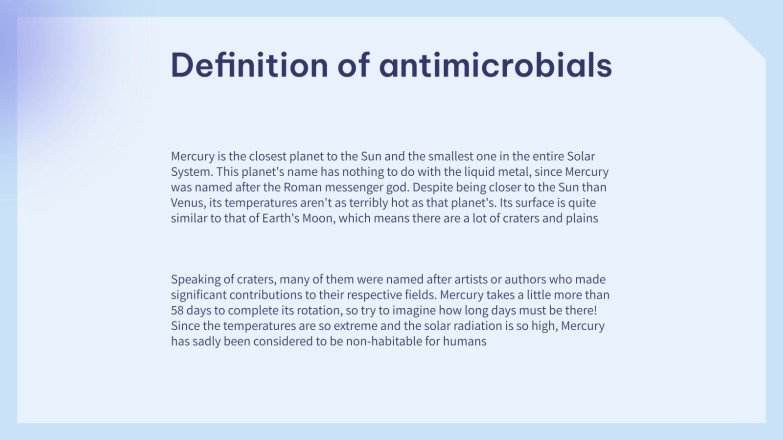 Definition of antimicrobials

Mercury is the closest planet to the Sun and the smallest one in the entire Solar System. This planet's name has nothing to do with the liquid metal, since Mercury was named after the Roman messenger god. Despite being closer to the Sun than Venus, its temperatures aren't as terribly hot as that planet's. Its surface is quite similar to that of Earth's Moon, which means there are a lot of craters and plains

Speaking of craters, many of them were named after artists or authors who made significant contributions to their respective fields. Mercury takes a little more than 58 days to complete its rotation, so try to imagine how long days must be there! Since the temperatures are so extreme and the solar radiation is so high, Mercury has sadly been considered to be non-habitable for humans